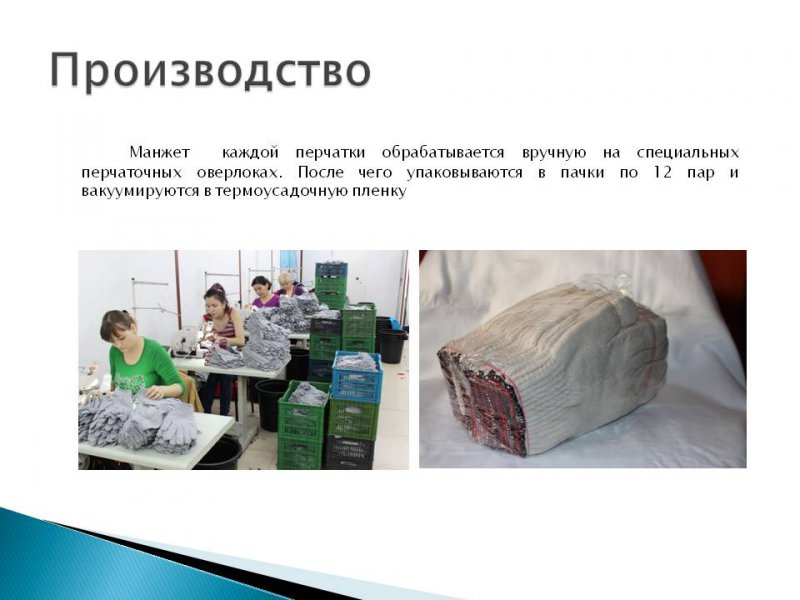 Производство

Манжет каждой перчатки обрабатывается вручную на специальных перчаточных оверлоках. После чего упаковываются в пачки по 12 пар и вакуумируются в термоусадочную пленку